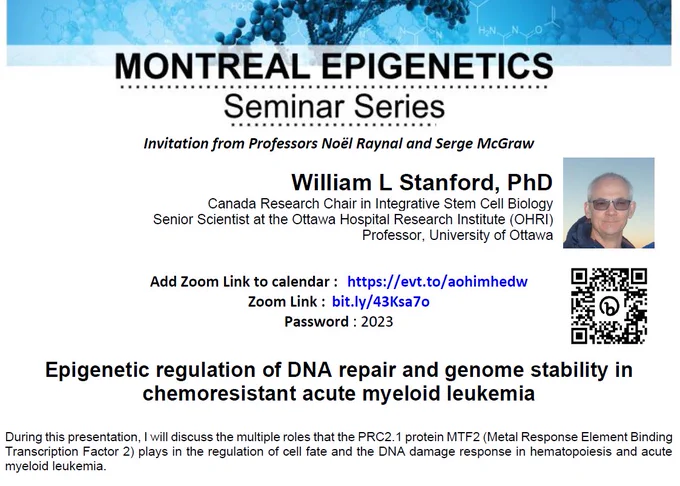 MONTREAL EPIGENETICS
Seminar Series

Invitation from Professors Noël Raynal and Serge McGraw

William L Stanford, PhD
Canada Research Chair in Integrative Stem Cell Biology
Senior Scientist at the Ottawa Hospital Research Institute (OHRI)
Professor, University of Ottawa

Add Zoom Link to calendar : https://evt.to/aohimhedw
Zoom Link : bit.ly/43Ksa7o
Password : 2023

Epigenetic regulation of DNA repair and genome stability in chemoresistant acute myeloid leukemia

During this presentation, I will discuss the multiple roles that the PRC2.1 protein MTF2 (Metal Response Element Binding Transcription Factor 2) plays in the regulation of cell fate and the DNA damage response in hematopoiesis and acute myeloid leukemia.